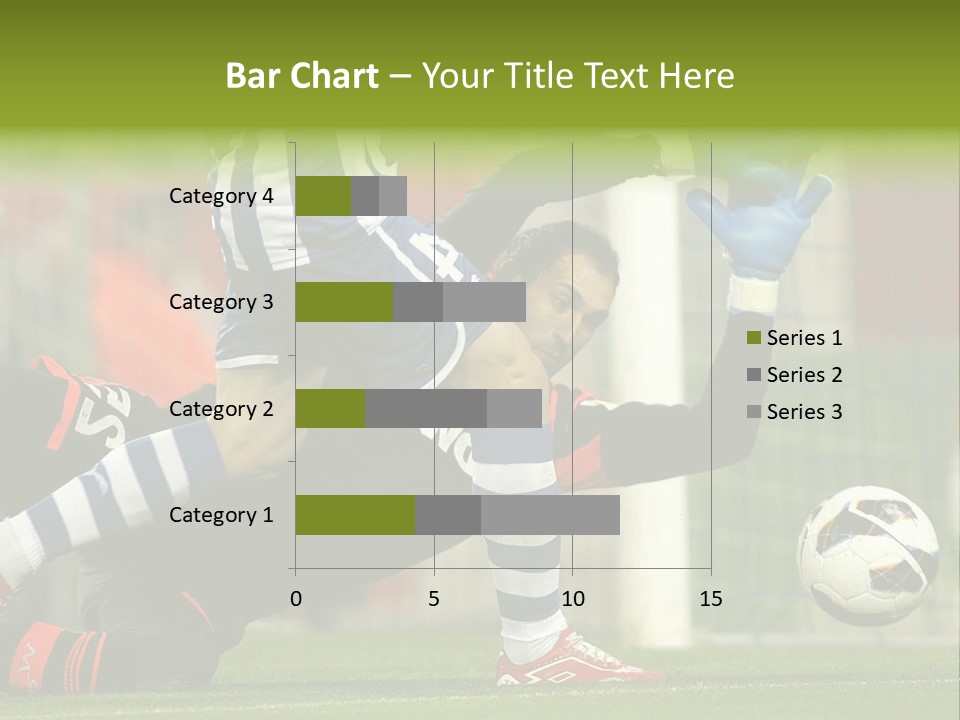 Bar Chart – Your Title Text Here

Category 4
Category 3
Category 2
Category 1

0 5 10 15

Series 1
Series 2
Series 3